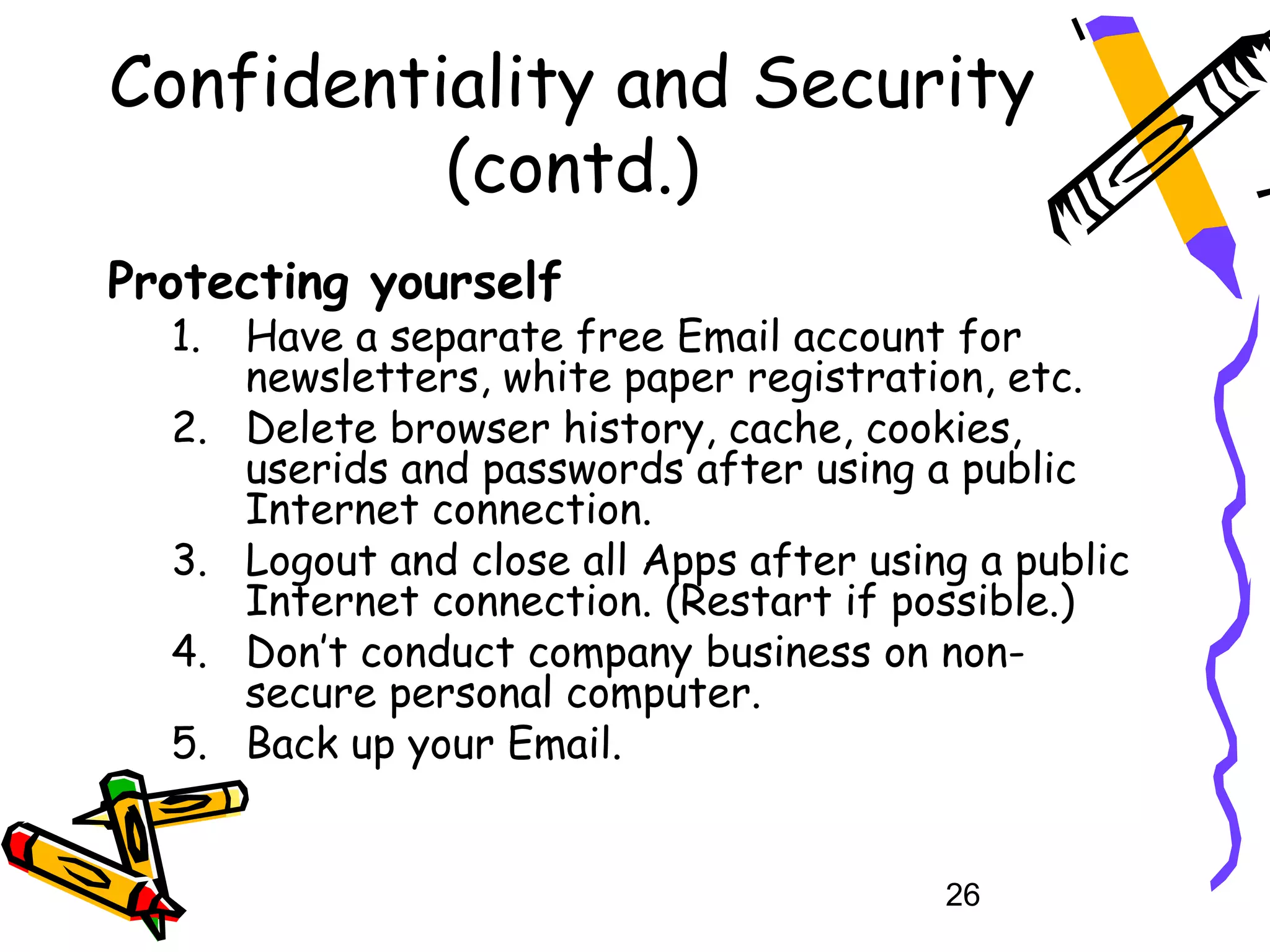 Confidentiality and Security (contd.)

Protecting yourself

1. Have a separate free Email account for newsletters, white paper registration, etc.
2. Delete browser history, cache, cookies, userids and passwords after using a public Internet connection.
3. Logout and close all Apps after using a public Internet connection. (Restart if possible.)
4. Don't conduct company business on non-secure personal computer.
5. Back up your Email.

26